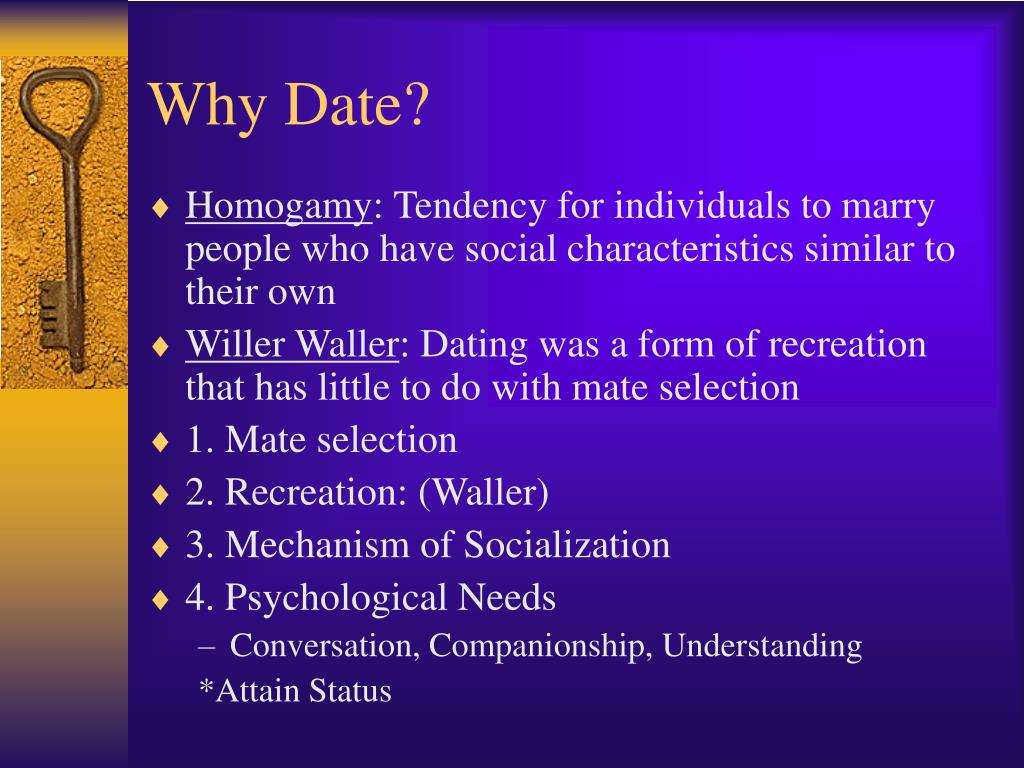 Why Date?

♦ Homogamy: Tendency for individuals to marry people who have social characteristics similar to their own

♦ Willer Waller: Dating was a form of recreation that has little to do with mate selection

♦ 1. Mate selection

♦ 2. Recreation: (Waller)

♦ 3. Mechanism of Socialization

♦ 4. Psychological Needs

– Conversation, Companionship, Understanding

*Attain Status